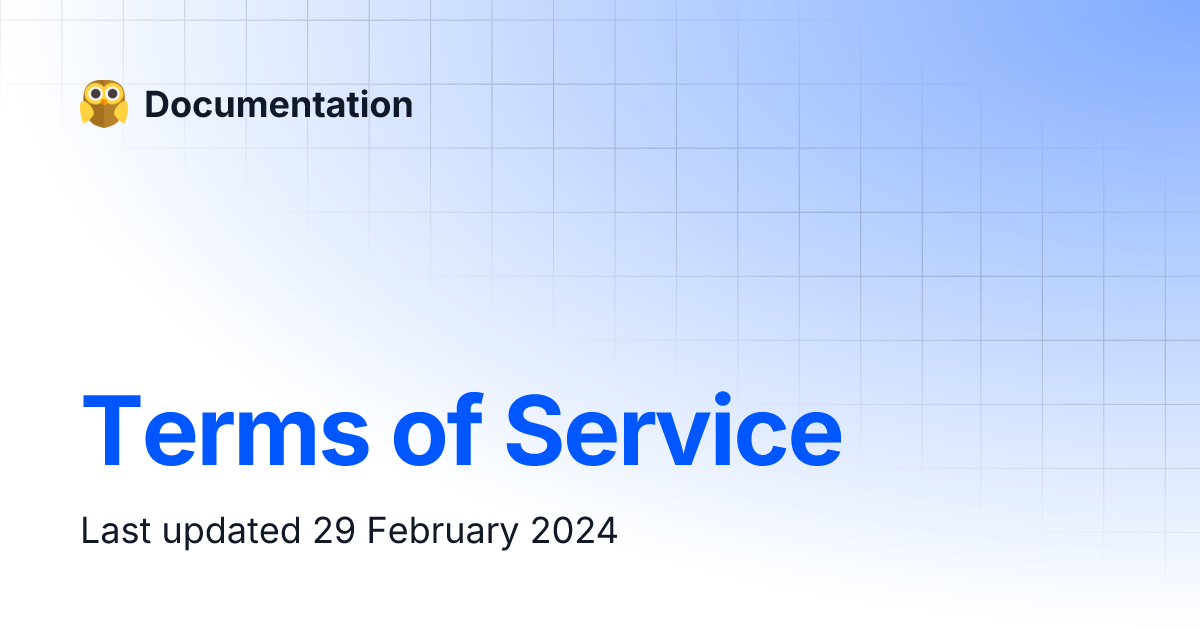 Documentation

Terms of Service

Last updated 29 February 2024